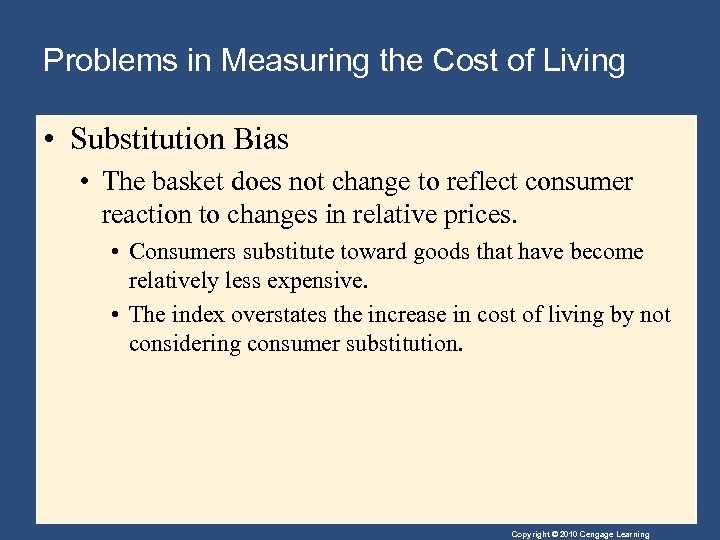 Problems in Measuring the Cost of Living

• Substitution Bias

• The basket does not change to reflect consumer reaction to changes in relative prices.

• Consumers substitute toward goods that have become relatively less expensive.

• The index overstates the increase in cost of living by not considering consumer substitution.

Copyright © 2010 Cengage Learning